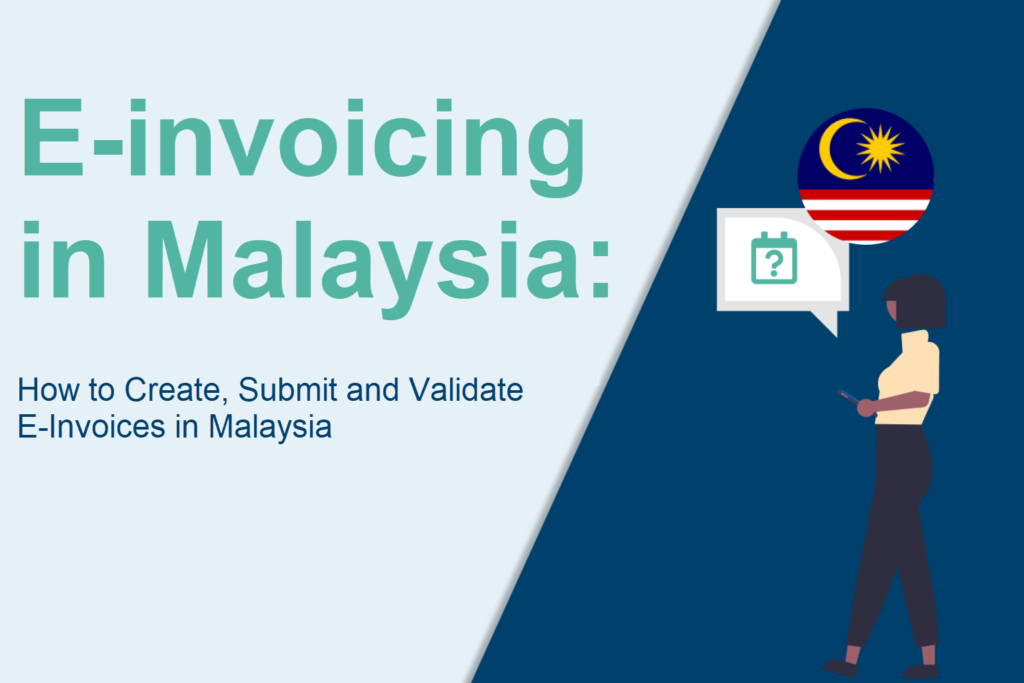 E-invoicing in Malaysia:

How to Create, Submit and Validate E-Invoices in Malaysia

?